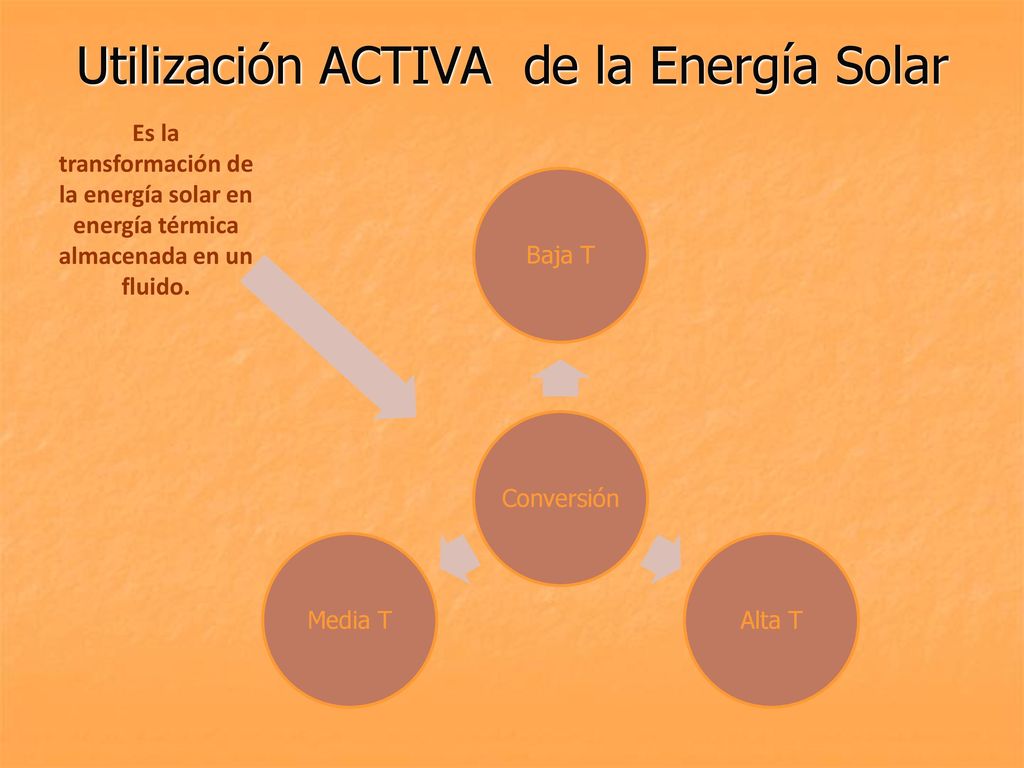 Utilización ACTIVA de la Energía Solar

Es la transformación de la energía solar en energía térmica almacenada en un fluido.

Baja T

Conversión

Media T

Alta T